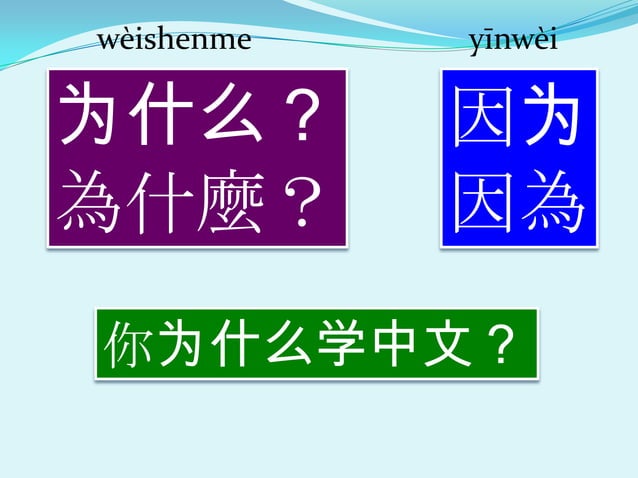 wèishenme

为什么？
為什麼？

yīnwèi

因为
因為

你为什么学中文？